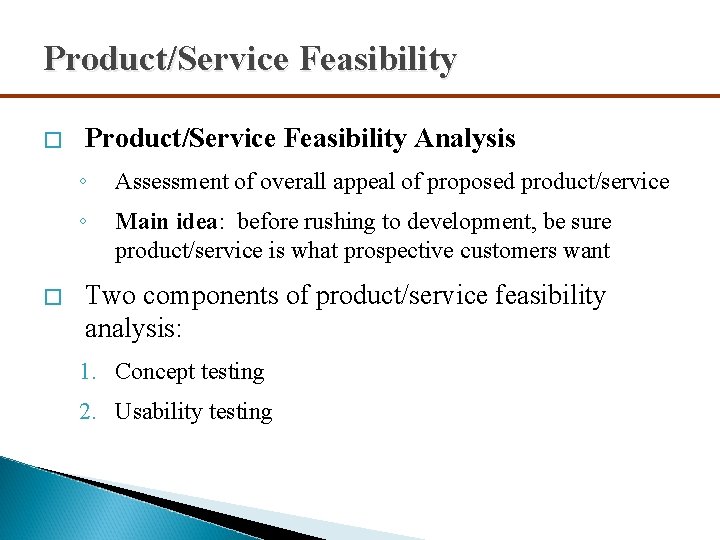 Product/Service Feasibility

□ Product/Service Feasibility Analysis

◦ Assessment of overall appeal of proposed product/service

◦ Main idea: before rushing to development, be sure product/service is what prospective customers want

□ Two components of product/service feasibility analysis:

1. Concept testing

2. Usability testing